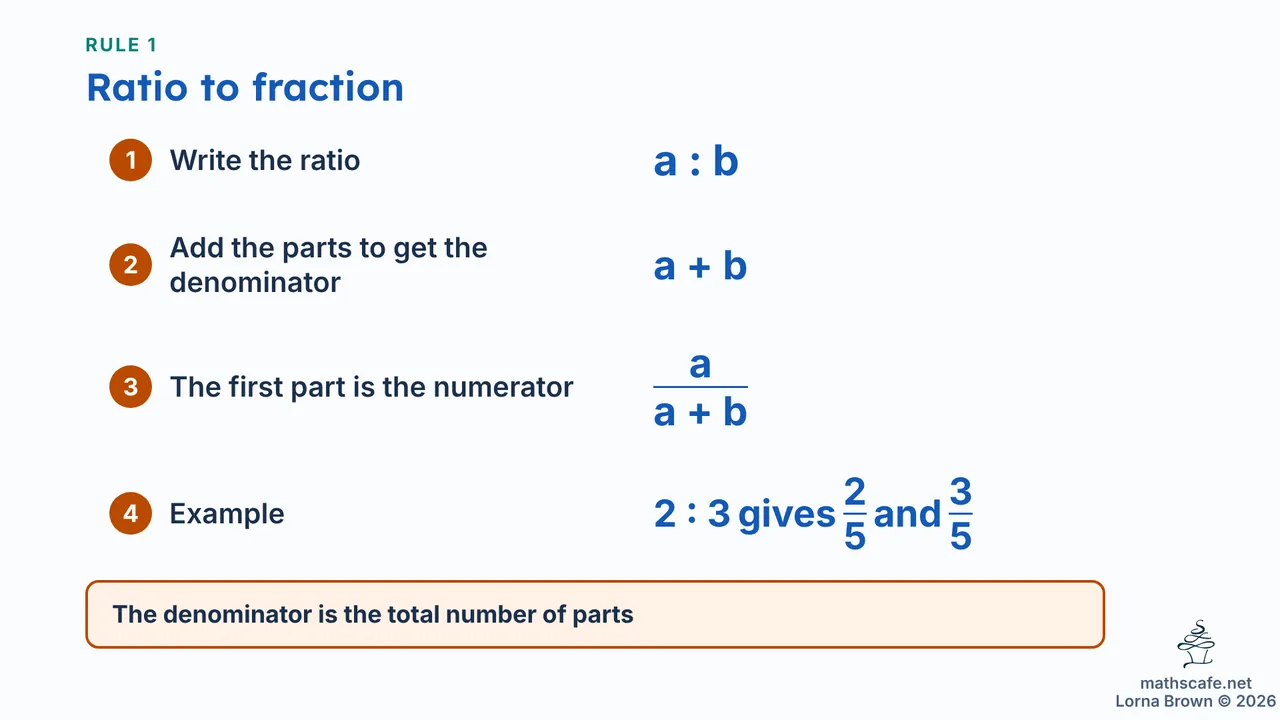 RULE 1

Ratio to fraction

1 Write the ratio

$a : b$

2 Add the parts to get the denominator

$a + b$

3 The first part is the numerator

$\frac{a}{a + b}$

4 Example

$2 : 3$ gives $\frac{2}{5}$ and $\frac{3}{5}$

The denominator is the total number of parts

mathscafe.net
Lorna Brown © 2026